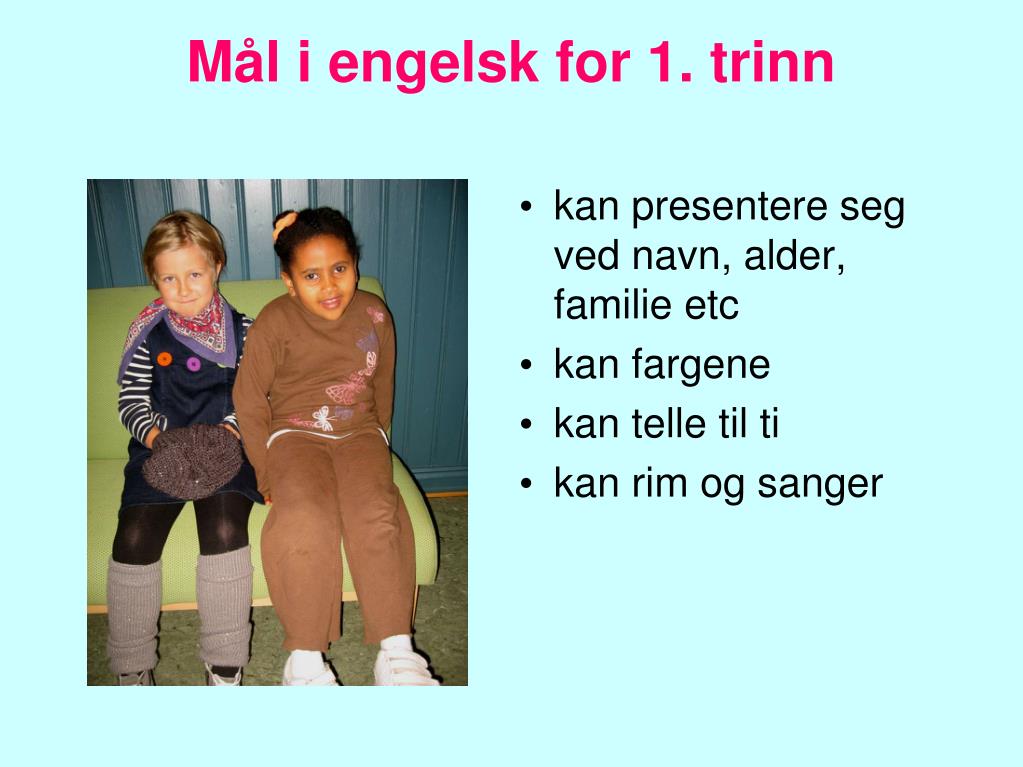 Mål i engelsk for 1. trinn

• kan presentere seg ved navn, alder, familie etc
• kan fargene
• kan telle til ti
• kan rim og sanger